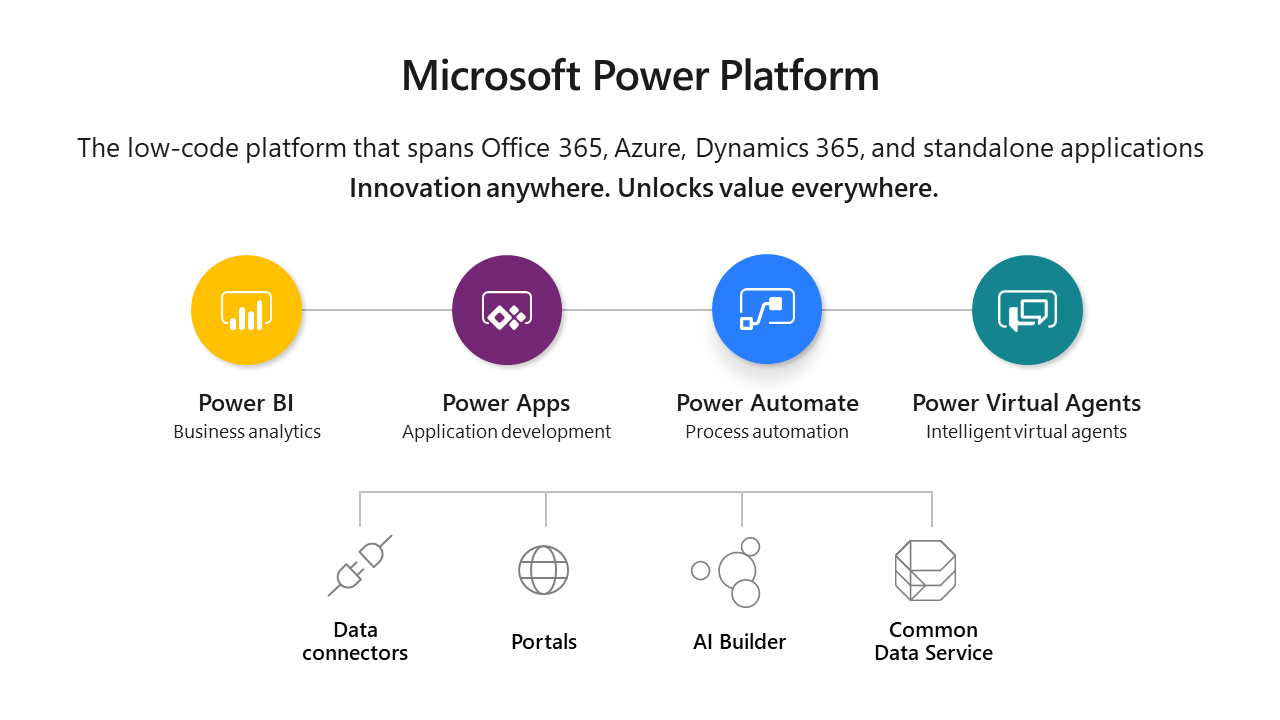 Microsoft Power Platform

The low-code platform that spans Office 365, Azure, Dynamics 365, and standalone applications
Innovation anywhere. Unlocks value everywhere.

Power BI
Business analytics

Power Apps
Application development

Power Automate
Process automation

Power Virtual Agents
Intelligent virtual agents

Data connectors

Portals

AI Builder

Common Data Service